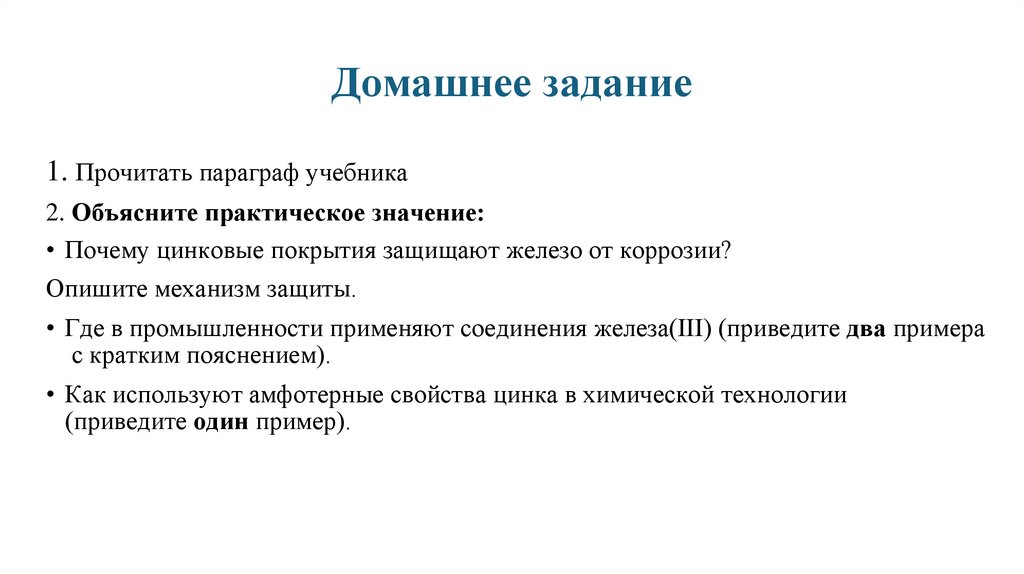 Домашнее задание

1. Прочитать параграф учебника

2. Объясните практическое значение:

• Почему цинковые покрытия защищают железо от коррозии?

Опишите механизм защиты.

• Где в промышленности применяют соединения железа(III) (приведите два примера с кратким пояснением).

• Как используют амфотерные свойства цинка в химической технологии (приведите один пример).